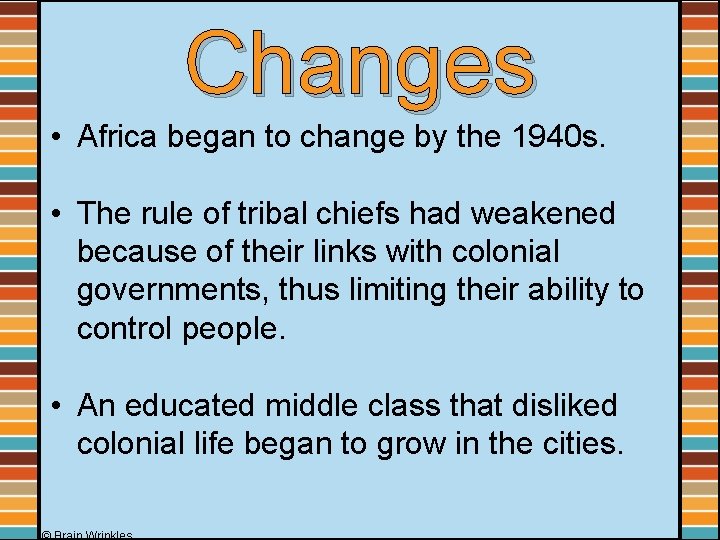 Changes

• Africa began to change by the 1940s.

• The rule of tribal chiefs had weakened because of their links with colonial governments, thus limiting their ability to control people.

• An educated middle class that disliked colonial life began to grow in the cities.

© Brain Wrinkles